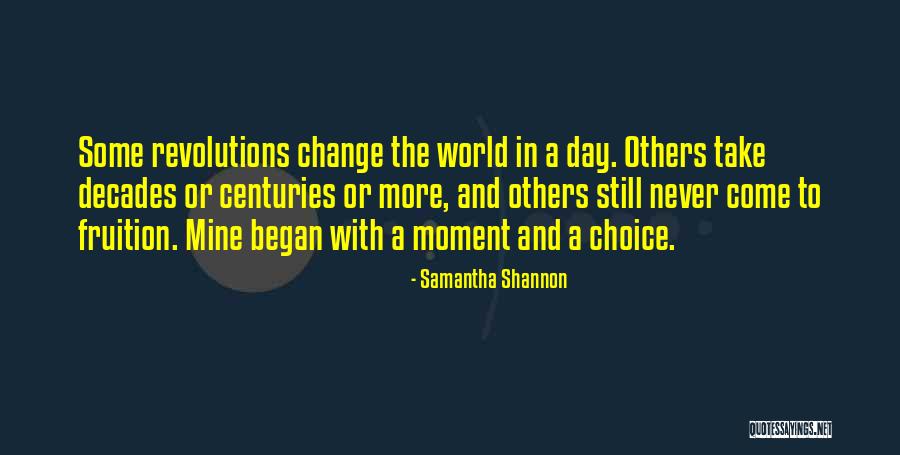 Some revolutions change the world in a day. Others take decades or centuries or more, and others still never come to fruition. Mine began with a moment and a choice.

- Samantha Shannon

QUOTESSAYINGS.NET